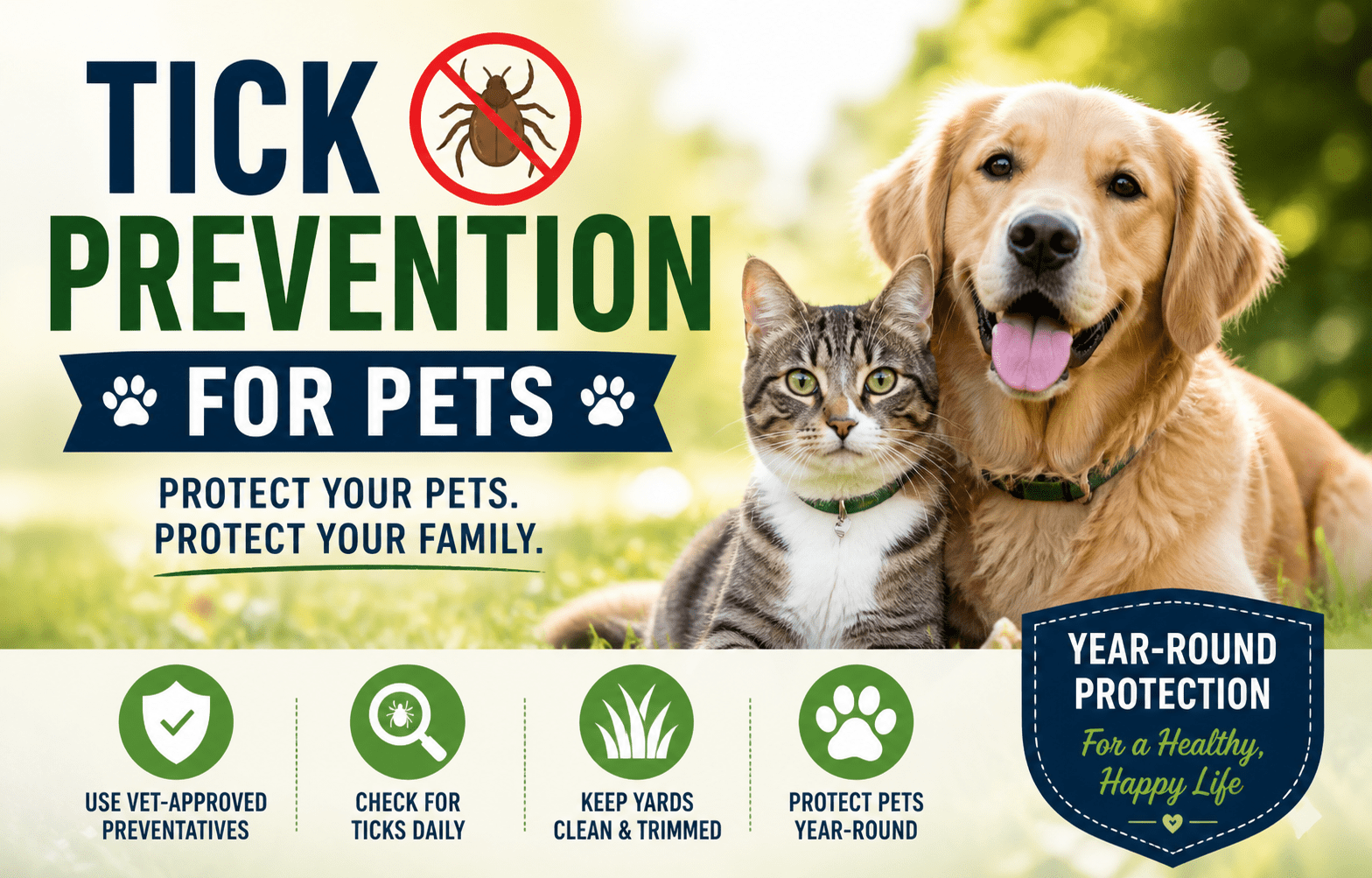 TICK PREVENTION

FOR PETS

PROTECT YOUR PETS.
PROTECT YOUR FAMILY.

USE VET-APPROVED PREVENTATIVES

CHECK FOR TICKS DAILY

KEEP YARDS CLEAN & TRIMMED

PROTECT PETS YEAR-ROUND

YEAR-ROUND PROTECTION
For a Healthy, Happy Life